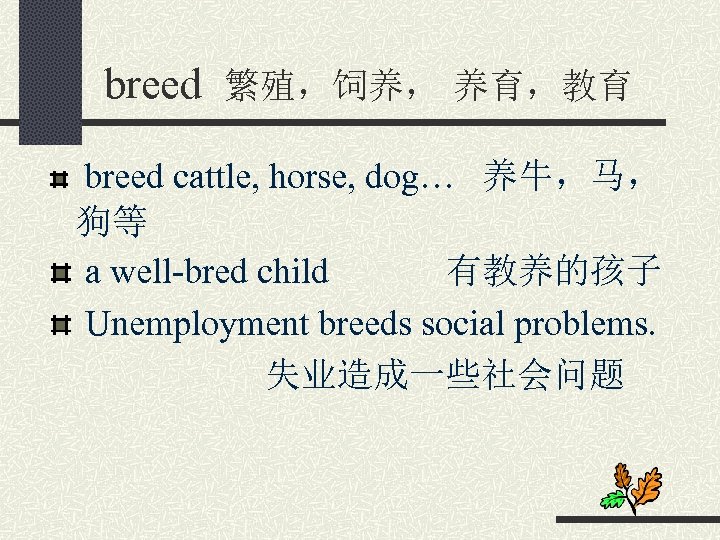 breed 繁殖，饲养， 养育，教育

breed cattle, horse, dog… 养牛，马，狗等

a well-bred child 有教养的孩子

Unemployment breeds social problems.
失业造成一些社会问题